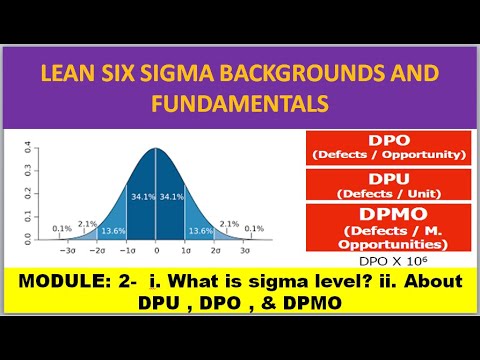 LEAN SIX SIGMA BACKGROUNDS AND FUNDAMENTALS

0.4
0.3
0.2
0.1
0.0

0.1% 2.1% 13.6% 34.1% 34.1% 13.6% 2.1% 0.1%

$-3\sigma$ $-2\sigma$ $-1\sigma$ 0 $1\sigma$ $2\sigma$ $3\sigma$

DPO
(Defects / Opportunity)

DPU
(Defects / Unit)

DPMO
(Defects / M. Opportunities)

DPO X $10^6$

MODULE: 2- i. What is sigma level? ii. About DPU , DPO , & DPMO